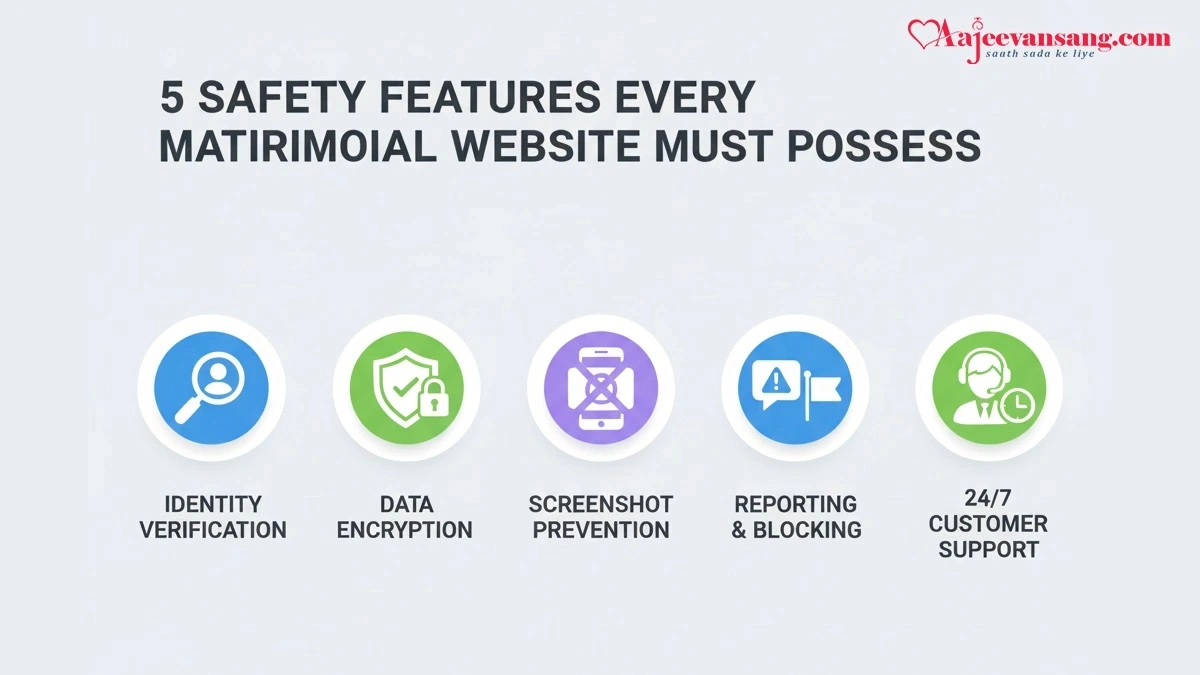 Aajeevansang.com
saath sada ke liye

5 SAFETY FEATURES EVERY MATIRIMOIAL WEBSITE MUST POSSESS

IDENTITY VERIFICATION

DATA ENCRYPTION

SCREENSHOT PREVENTION

REPORTING & BLOCKING

24/7 CUSTOMER SUPPORT